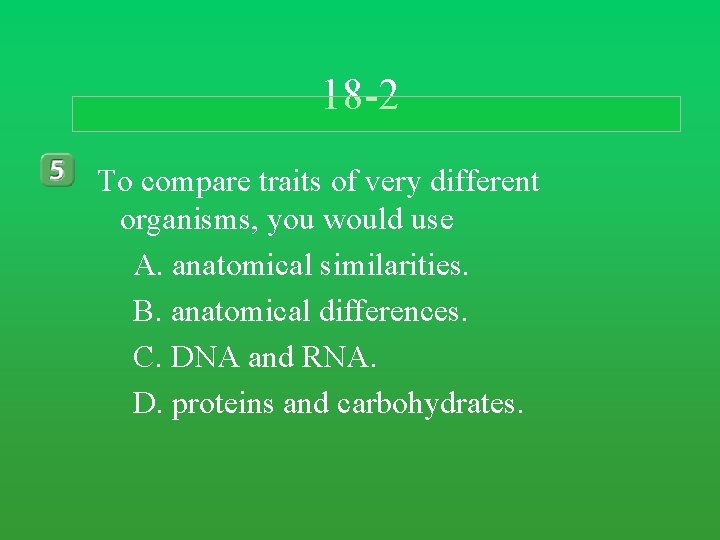 18-2

5

To compare traits of very different organisms, you would use

A. anatomical similarities.

B. anatomical differences.

C. DNA and RNA.

D. proteins and carbohydrates.